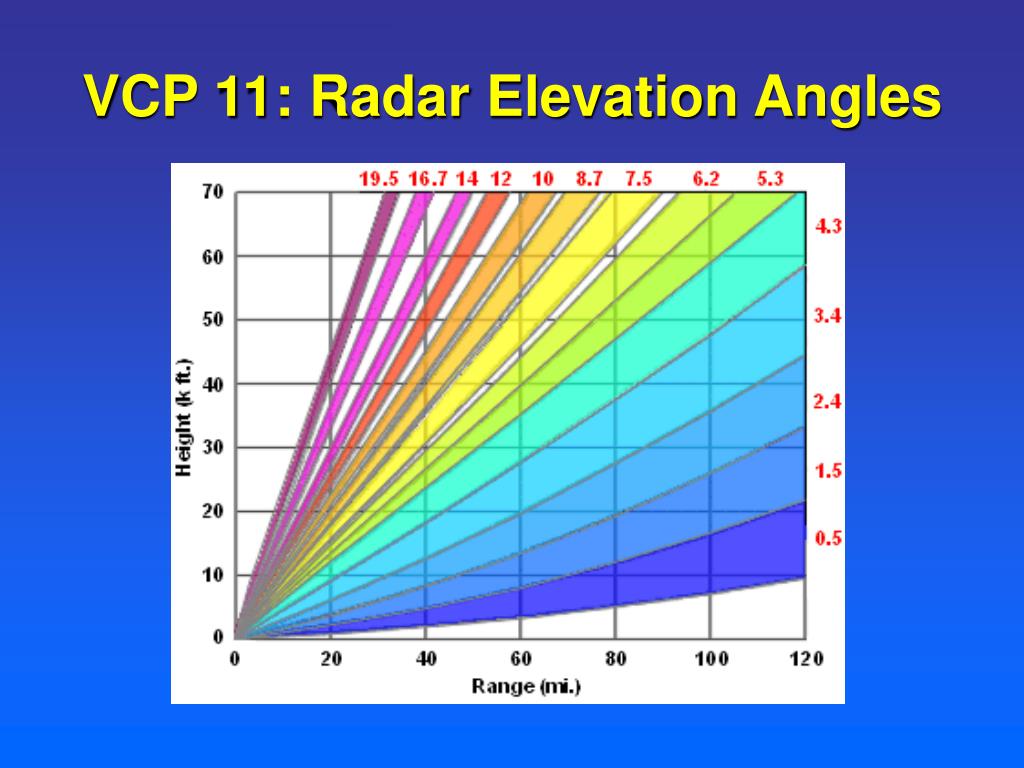 VCP 11: Radar Elevation Angles

19.5 16.7 14 12 10 8.7 7.5 6.2 5.3

4.3
3.4
2.4
1.5
0.5

70
60
50
40
30
20
10
0

Height (k ft.)

0 20 40 60 80 100 120

Range (mi.)